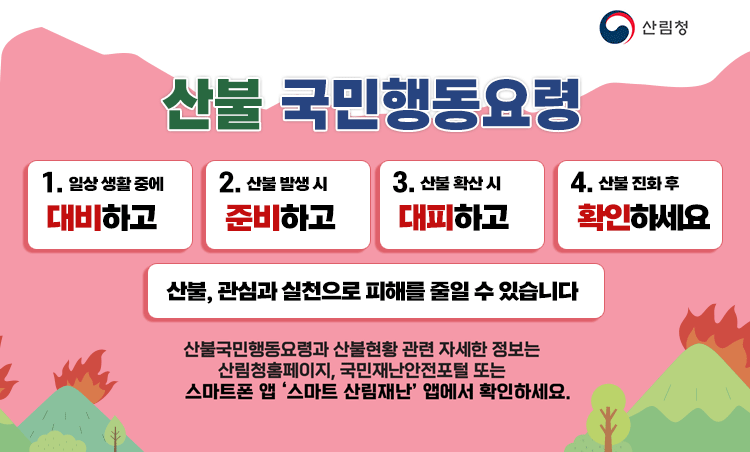 산림청

산불 국민행동요령

1. 일상 생활 중에
대비하고

2. 산불 발생 시
준비하고

3. 산불 확산 시
대피하고

4. 산불 진화 후
확인하세요

산불, 관심과 실천으로 피해를 줄일 수 있습니다

산불국민행동요령과 산불현황 관련 자세한 정보는
산림청홈페이지, 국민재난안전포털 또는
스마트폰 앱 '스마트 산림재난' 앱에서 확인하세요.